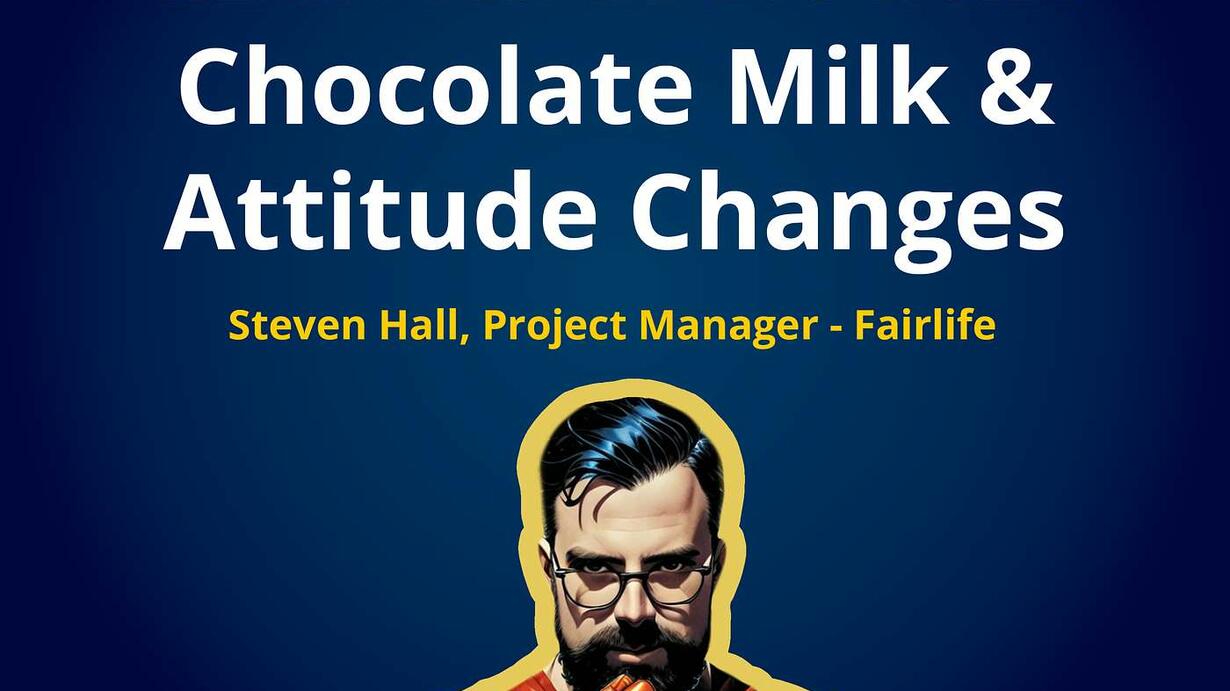 Chocolate Milk & Attitude Changes

Steven Hall, Project Manager - Fairlife